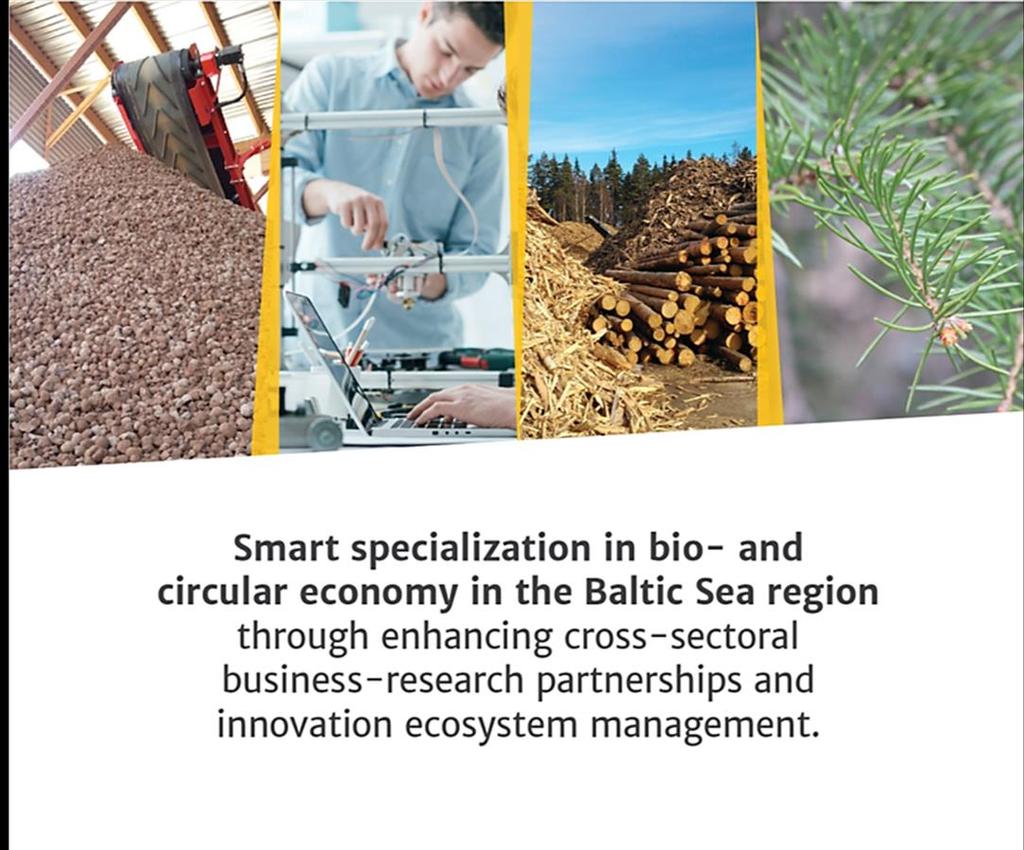 Smart specialization in bio- and circular economy in the Baltic Sea region through enhancing cross-sectoral business-research partnerships and innovation ecosystem management.